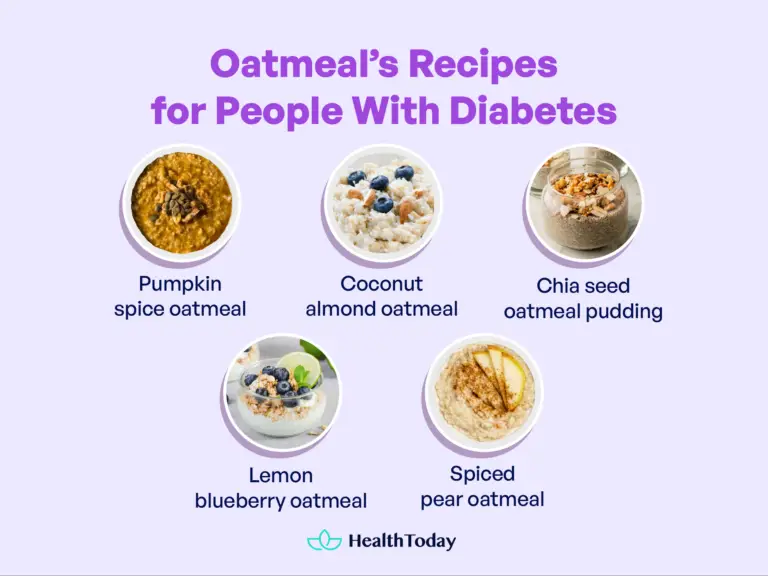 Oatmeal's Recipes for People With Diabetes

Pumpkin spice oatmeal

Coconut almond oatmeal

Chia seed oatmeal pudding

Lemon blueberry oatmeal

Spiced pear oatmeal

HealthToday